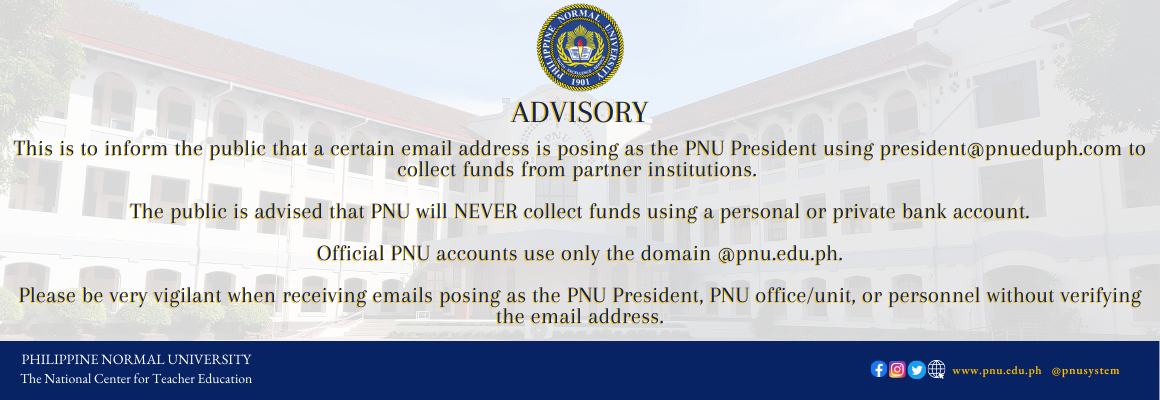 PHILIPPINE NORMAL UNIVERSITY
1901

ADVISORY

This is to inform the public that a certain email address is posing as the PNU President using president@pnueduph.com to collect funds from partner institutions.

The public is advised that PNU will NEVER collect funds using a personal or private bank account.

Official PNU accounts use only the domain @pnu.edu.ph.

Please be very vigilant when receiving emails posing as the PNU President, PNU office/unit, or personnel without verifying the email address.

PHILIPPINE NORMAL UNIVERSITY
The National Center for Teacher Education

www.pnu.edu.ph @pnusystem